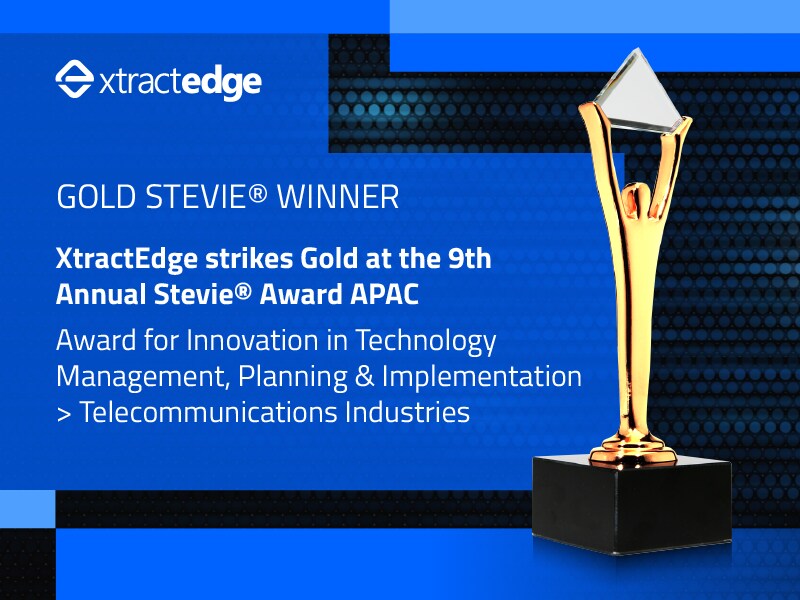 xtractedge

GOLD STEVIE® WINNER

XtractEdge strikes Gold at the 9th Annual Stevie® Award APAC

Award for Innovation in Technology Management, Planning & Implementation > Telecommunications Industries